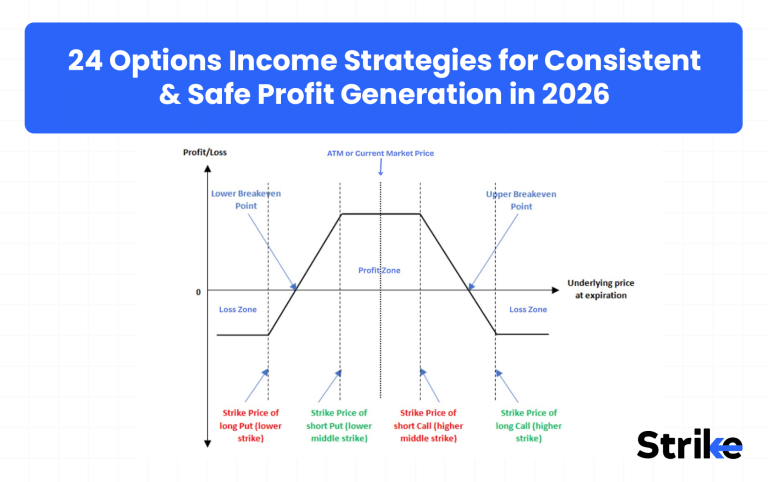 24 Options Income Strategies for Consistent & Safe Profit Generation in 2026

Profit/Loss

ATM or Current Market Price

Lower Breakeven Point

Upper Breakeven Point

Profit Zone

0

Underlying price at expiration

Loss Zone

Loss Zone

Strike Price of long Put (lower strike)

Strike Price of short Put (lower middle strike)

Strike Price of short Call (higher middle strike)

Strike Price of long Call (higher strike)

Strike